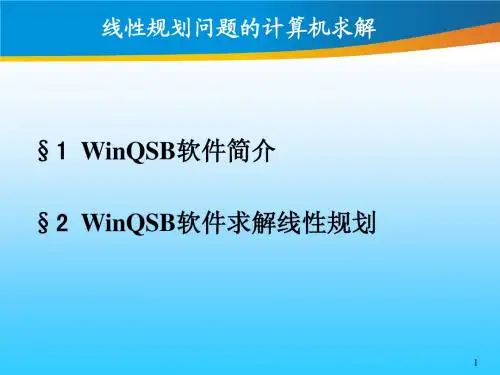 线性规划问题的计算机求解

§1 WinQSB软件简介

§2 WinQSB软件求解线性规划

1